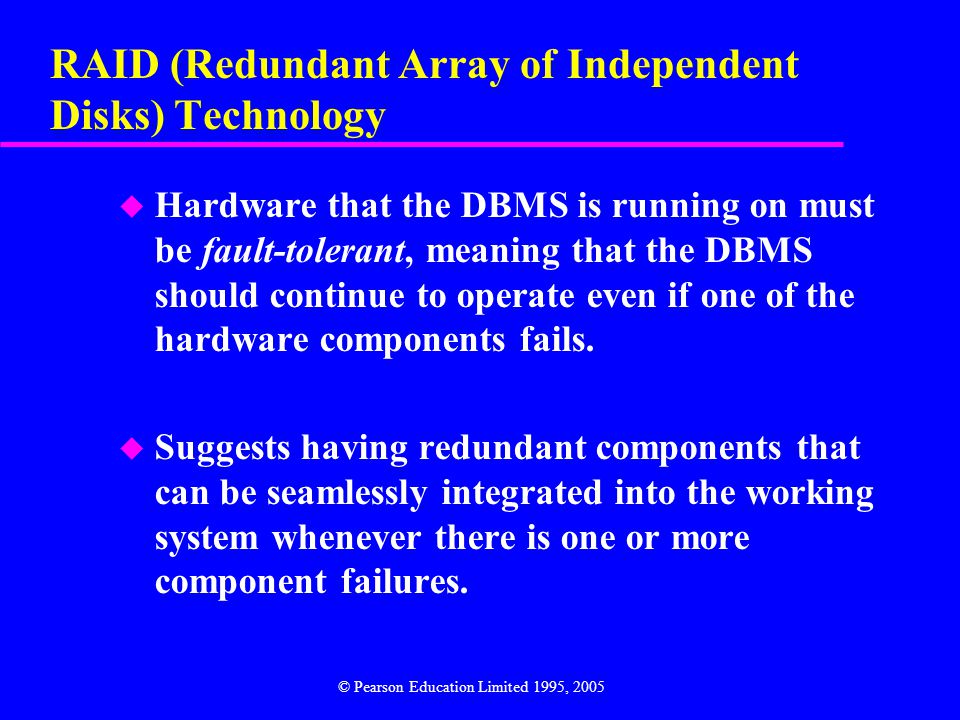 RAID (Redundant Array of Independent Disks) Technology

Hardware that the DBMS is running on must be fault-tolerant, meaning that the DBMS should continue to operate even if one of the hardware components fails.

Suggests having redundant components that can be seamlessly integrated into the working system whenever there is one or more component failures.

© Pearson Education Limited 1995, 2005